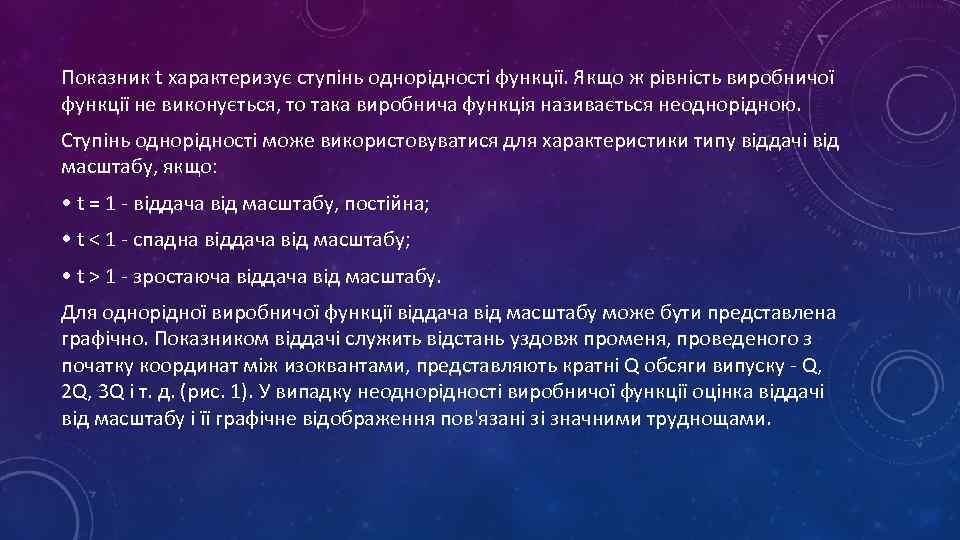 Показник t характеризує ступінь однорідності функції. Якщо ж рівність виробничої функції не виконується, то така виробнича функція називається неоднорідною.

Ступінь однорідності може використовуватися для характеристики типу віддачі від масштабу, якщо:

• t = 1 - віддача від масштабу, постійна;

• t < 1 - спадна віддача від масштабу;

• t > 1 - зростаюча віддача від масштабу.

Для однорідної виробничої функції віддача від масштабу може бути представлена графічно. Показником віддачі служить відстань уздовж променя, проведеного з початку координат між изоквантами, представляють кратні Q обсяги випуску - Q, 2Q, 3Q і т. д. (рис. 1). У випадку неоднорідності виробничої функції оцінка віддачі від масштабу і її графічне відображення пов'язані зі значними труднощами.